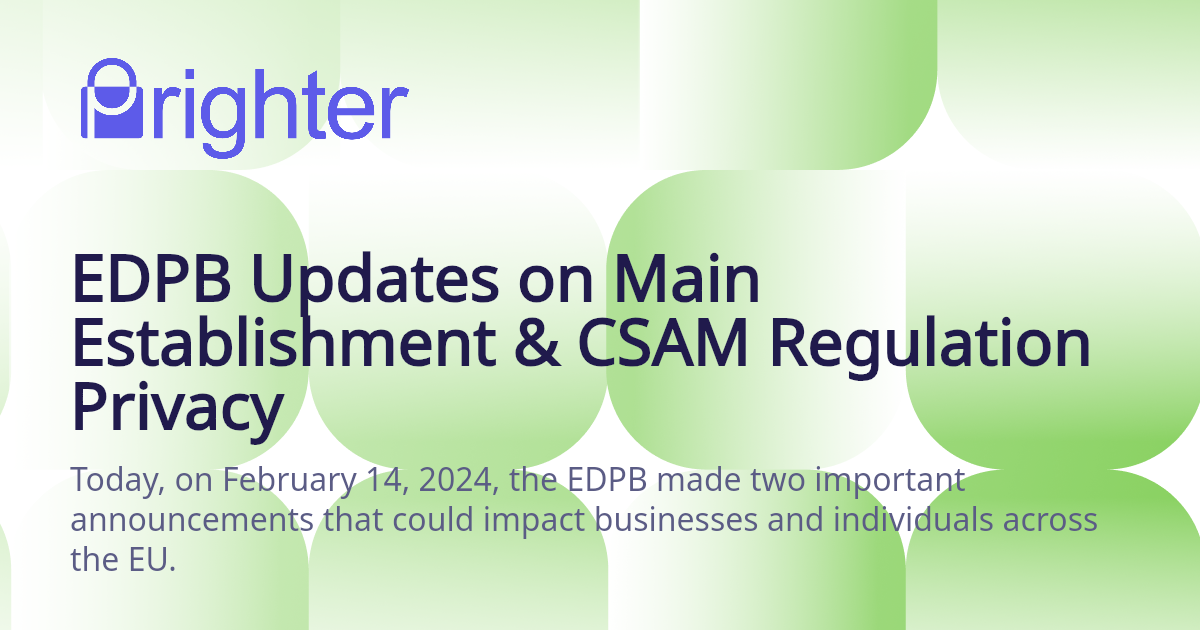 Prighter

EDPB Updates on Main Establishment & CSAM Regulation Privacy

Today, on February 14, 2024, the EDPB made two important announcements that could impact businesses and individuals across the EU.